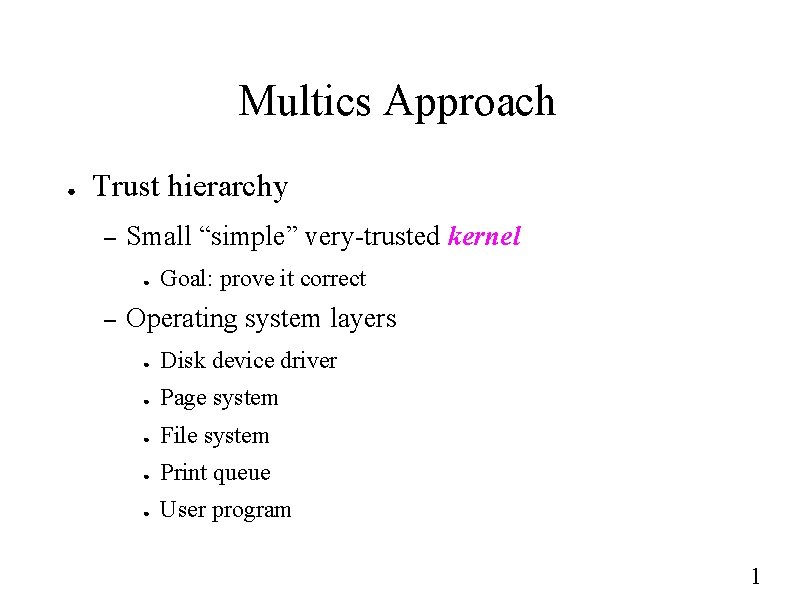 Multics Approach

● Trust hierarchy

– Small “simple” very-trusted kernel

● Goal: prove it correct

– Operating system layers

● Disk device driver

● Page system

● File system

● Print queue

● User program

1